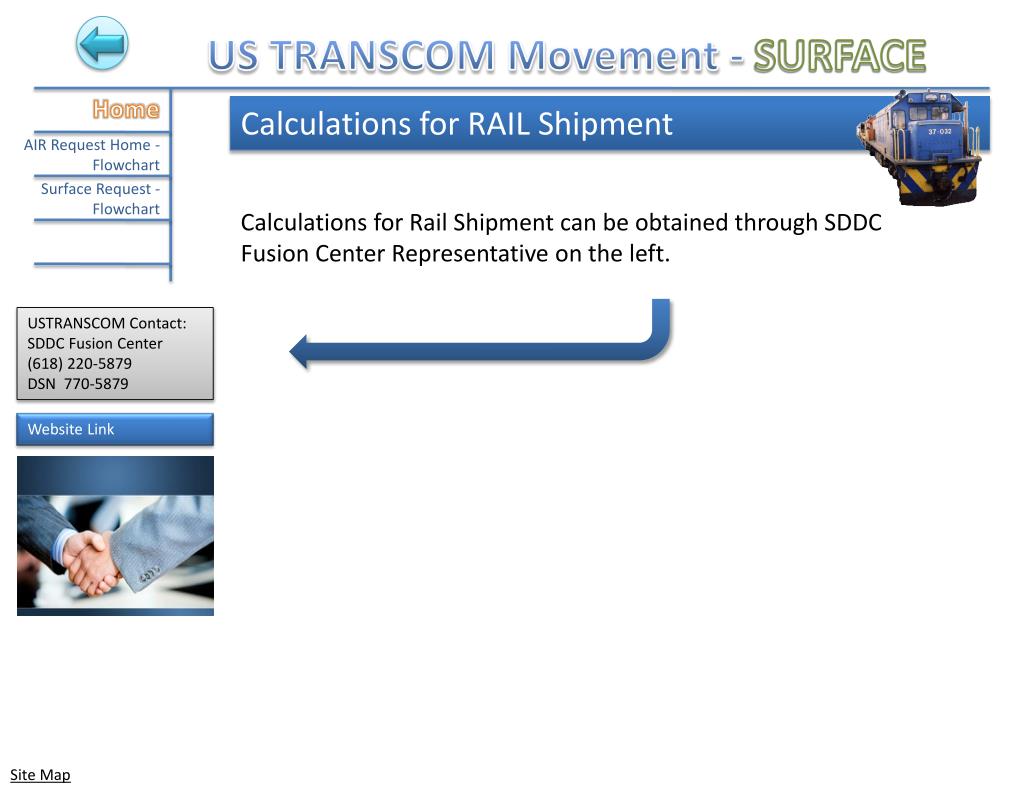 US TRANSCOM Movement - SURFACE

Home

AIR Request Home - Flowchart

Surface Request - Flowchart

Calculations for RAIL Shipment

37-032

Calculations for Rail Shipment can be obtained through SDDC Fusion Center Representative on the left.

USTRANSCOM Contact:
SDDC Fusion Center
(618) 220-5879
DSN 770-5879

Website Link

Site Map